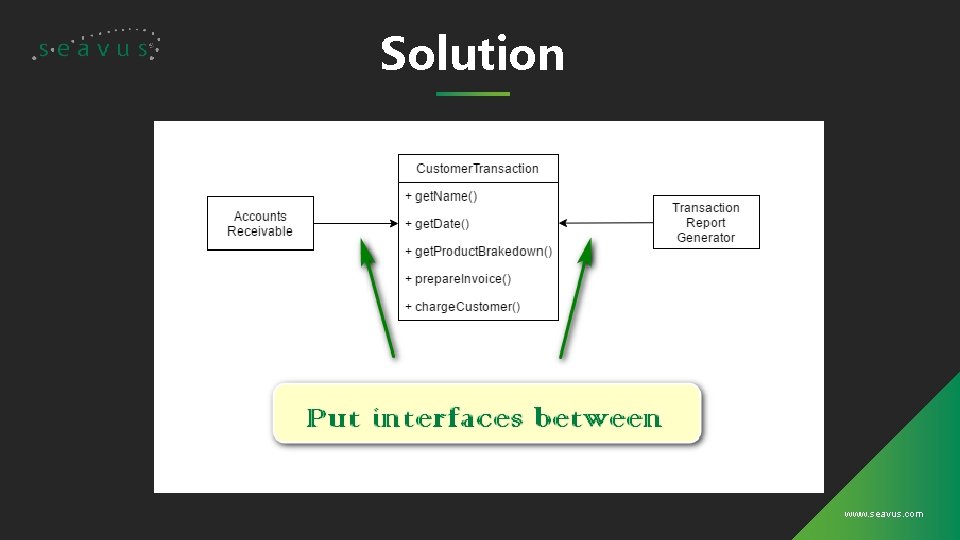 seavus

Solution

Accounts Receivable

CustomerTransaction
+ getName()
+ getDate()
+ getProductBrakedown()
+ prepareInvoice()
+ chargeCustomer()

Transaction Report Generator

Put interfaces between

www.seavus.com